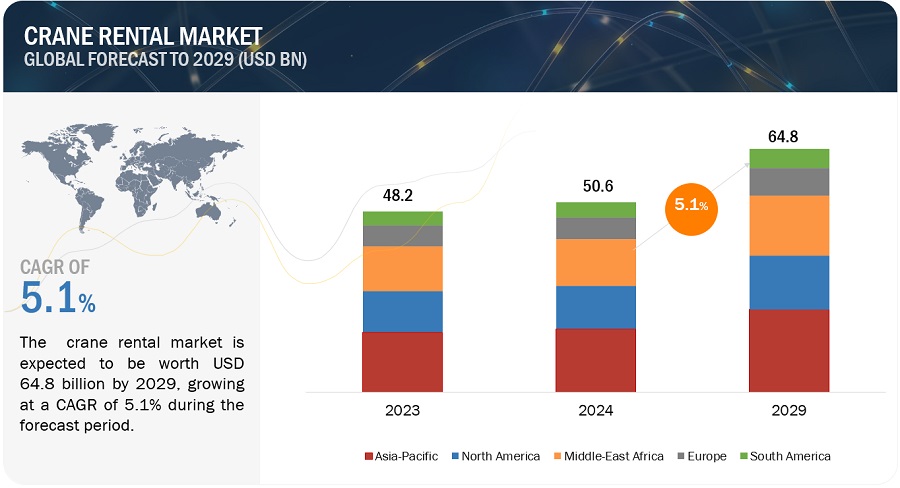 CRANE RENTAL MARKET
GLOBAL FORECAST TO 2029 (USD BN)

CAGR OF
5.1%

The crane rental market is expected to be worth USD 64.8 billion by 2029, growing at a CAGR of 5.1% during the forecast period.

48.2
50.6
5.1%
64.8

2023
2024
2029

Asia-Pacific
North America
Middle-East Africa
Europe
South America